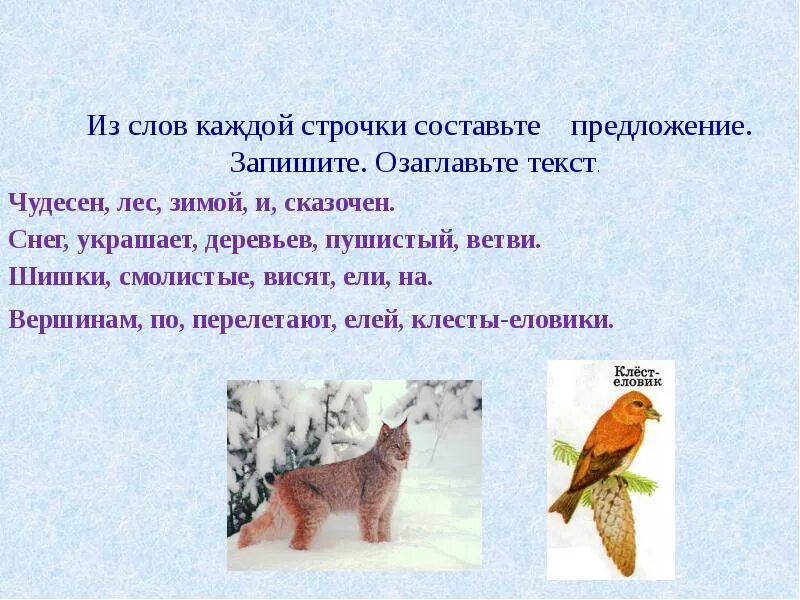 Из слов каждой строчки составьте предложение. Запишите. Озаглавьте текст.

Чудесен, лес, зимой, и, сказочен.

Снег, украшает, деревьев, пушистый, ветви.

Шишки, смолистые, висят, ели, на.

Вершинам, по, перелетают, елей, клесты-еловики.

Клёст-еловик